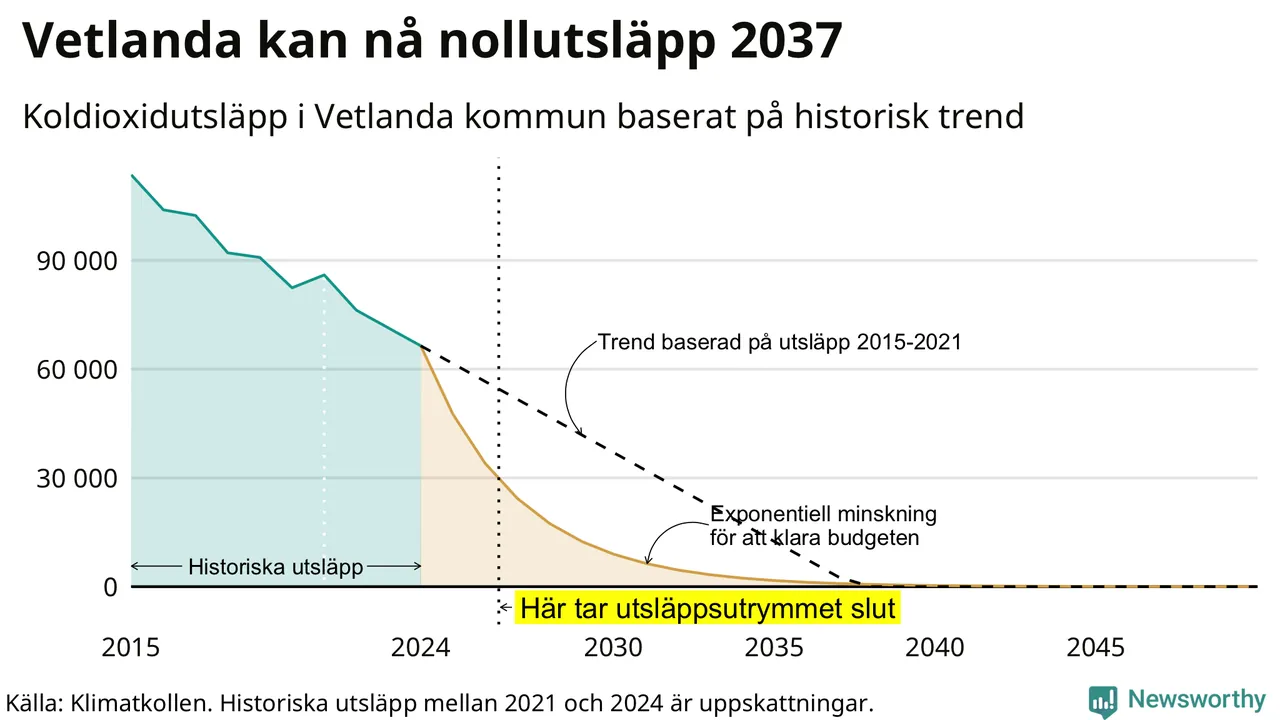 Vetlanda kan nå nollutsläpp 2037

Koldioxidutsläpp i Vetlanda kommun baserat på historisk trend

90 000
60 000
30 000
0

Trend baserad på utsläpp 2015-2021

Exponentiell minskning för att klara budgeten

Historiska utsläpp

Här tar utsläppsutrymmet slut

2015
2024
2030
2035
2040
2045

Källa: Klimatkollen. Historiska utsläpp mellan 2021 och 2024 är uppskattningar.

Newsworthy